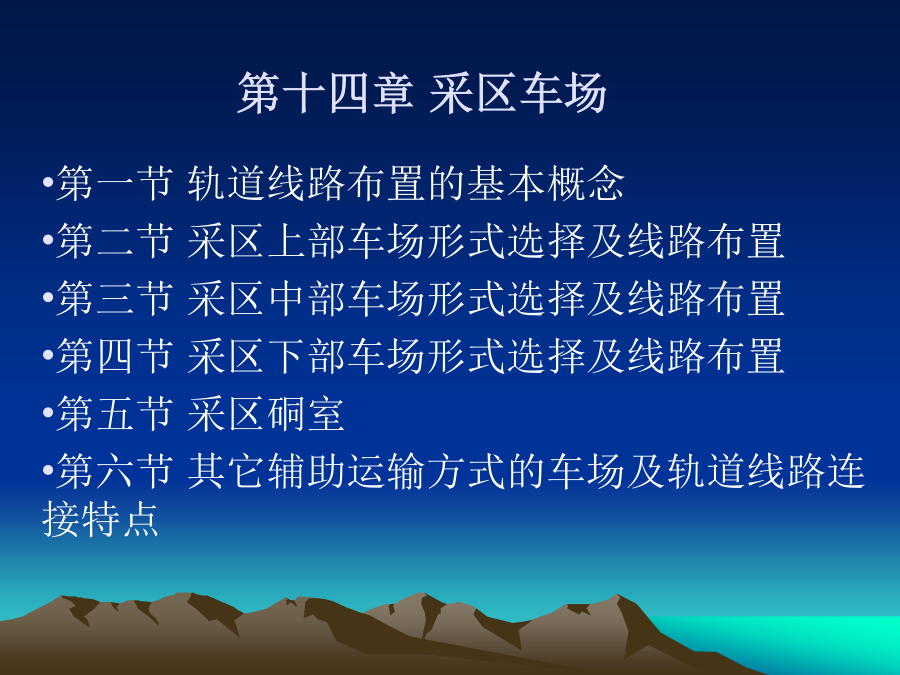 第十四章 采区车场

•第一节 轨道线路布置的基本概念
•第二节 采区上部车场形式选择及线路布置
•第三节 采区中部车场形式选择及线路布置
•第四节 采区下部车场形式选择及线路布置
•第五节 采区硐室
•第六节 其它辅助运输方式的车场及轨道线路连接特点